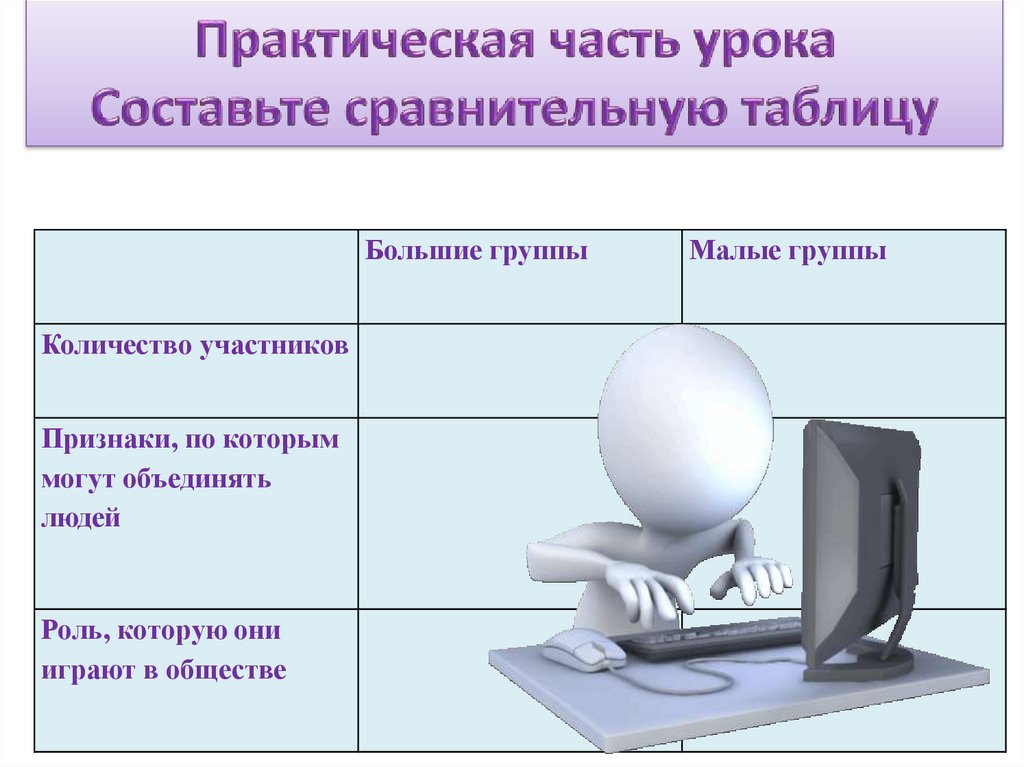 Практическая часть урока
Составьте сравнительную таблицу

| | Большие группы | Малые группы |
|---|---|---|
| Количество участников | | |
| Признаки, по которым могут объединять людей | | |
| Роль, которую они играют в обществе | | |